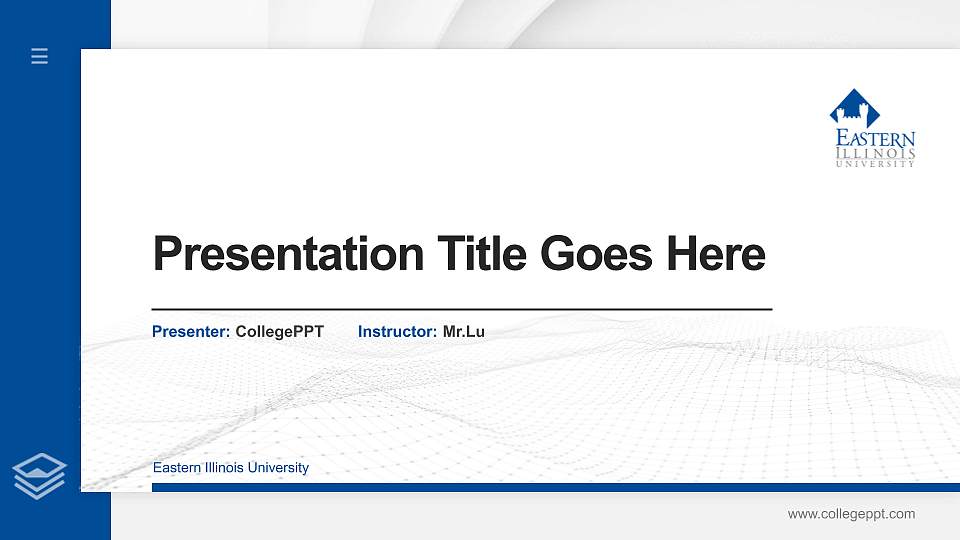 EASTERN
ILLINOIS
UNIVERSITY

Presentation Title Goes Here

Presenter: CollegePPT Instructor: Mr.Lu

Eastern Illinois University

www.collegeppt.com